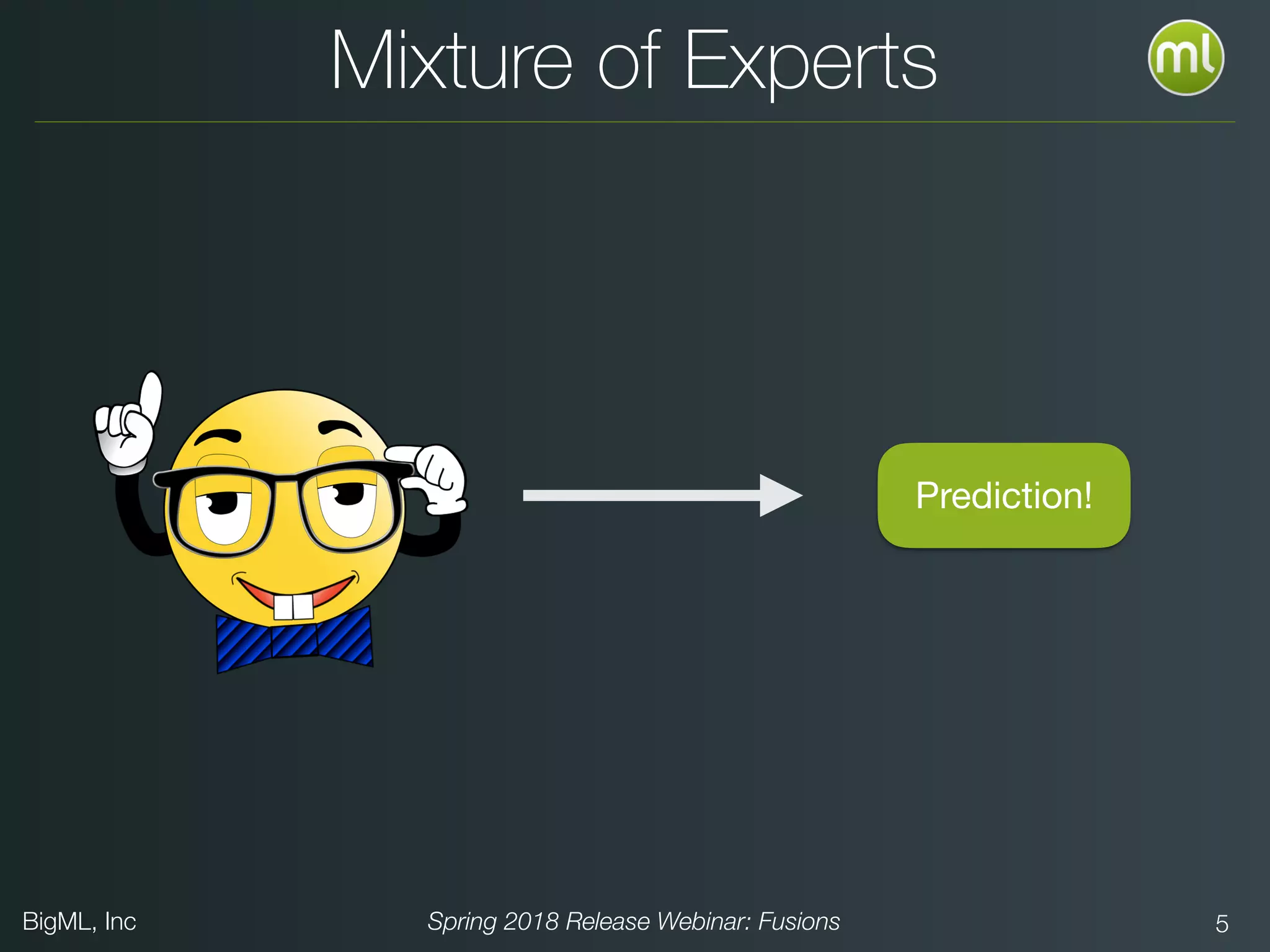 Mixture of Experts

ml

Prediction!

BigML, Inc

Spring 2018 Release Webinar: Fusions

5